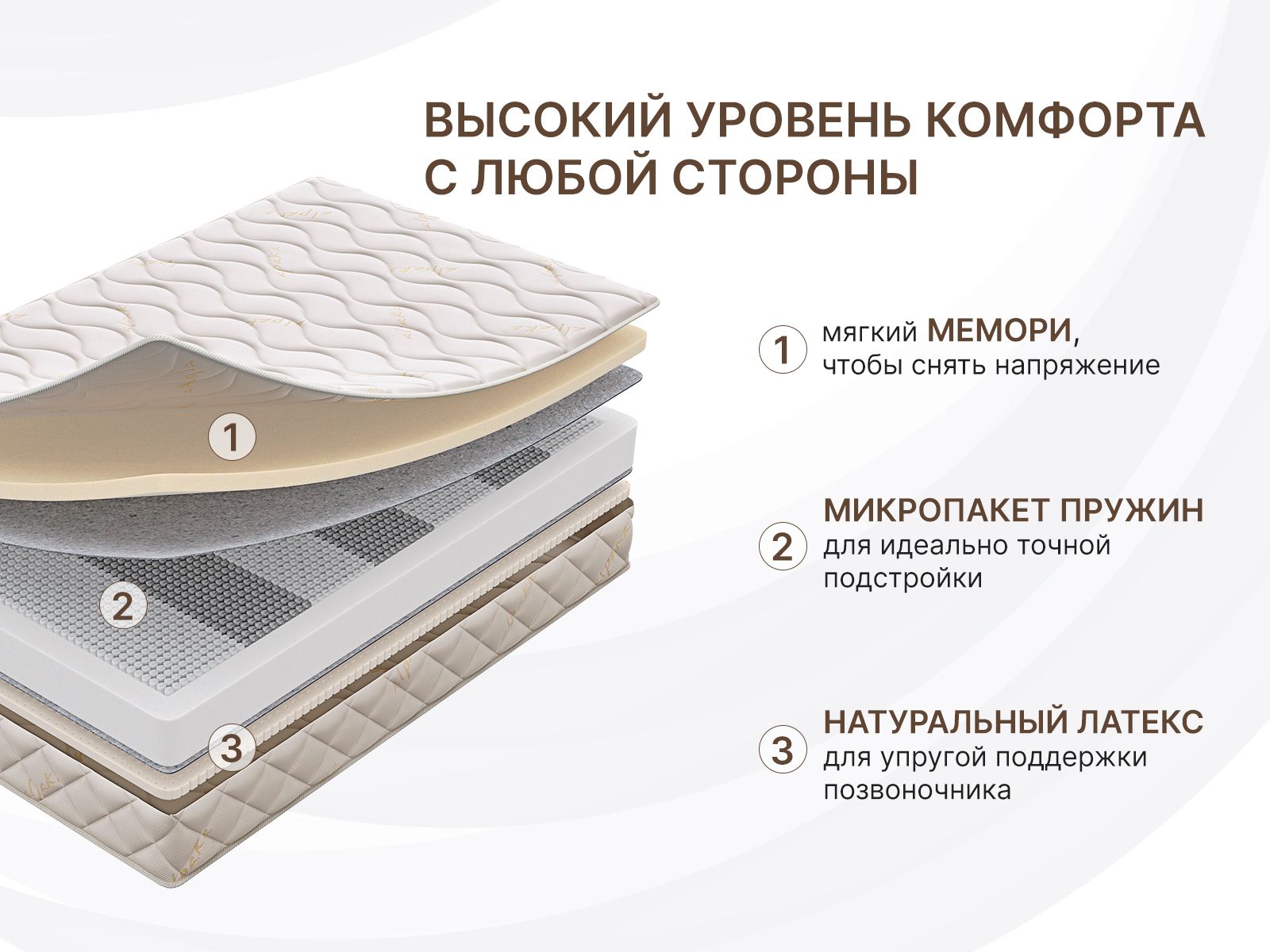 ВЫСОКИЙ УРОВЕНЬ КОМФОРТА С ЛЮБОЙ СТОРОНЫ

1

2

3

1 мягкий МЕМОРИ, чтобы снять напряжение

2 МИКРОПАКЕТ ПРУЖИН для идеально точной подстройки

3 НАТУРАЛЬНЫЙ ЛАТЕКС для упругой поддержки позвоночника